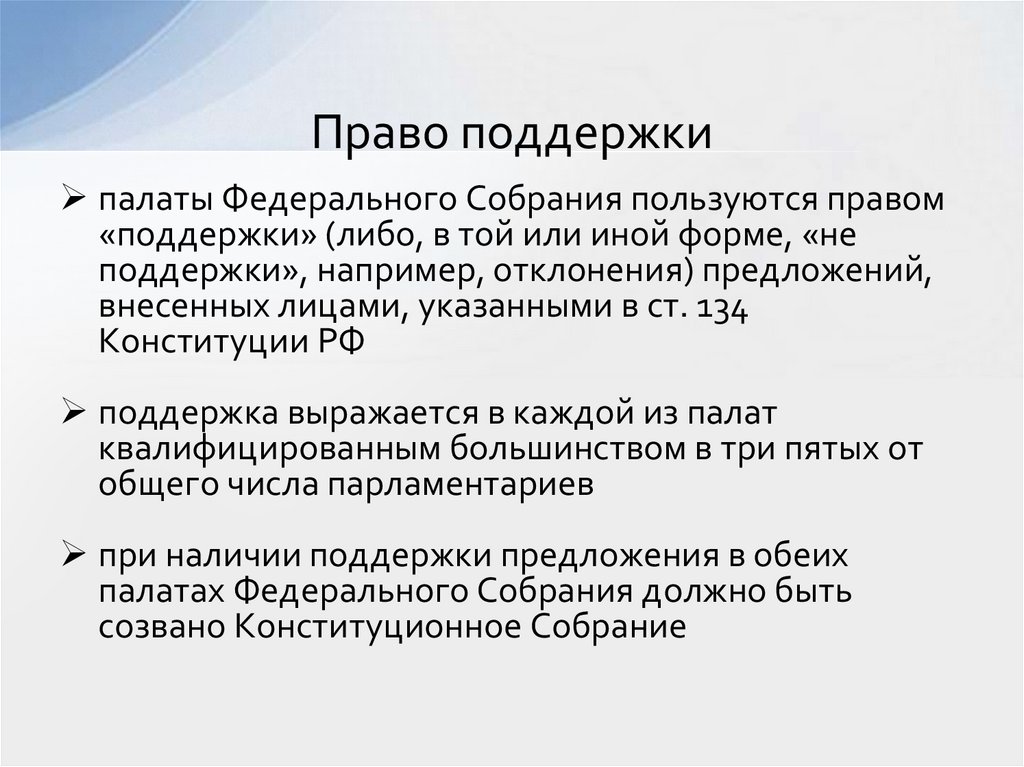 Право поддержки

➢ палаты Федерального Собрания пользуются правом «поддержки» (либо, в той или иной форме, «не поддержки», например, отклонения) предложений, внесенных лицами, указанными в ст. 134 Конституции РФ

➢ поддержка выражается в каждой из палат квалифицированным большинством в три пятых от общего числа парламентариев

➢ при наличии поддержки предложения в обеих палатах Федерального Собрания должно быть созвано Конституционное Собрание